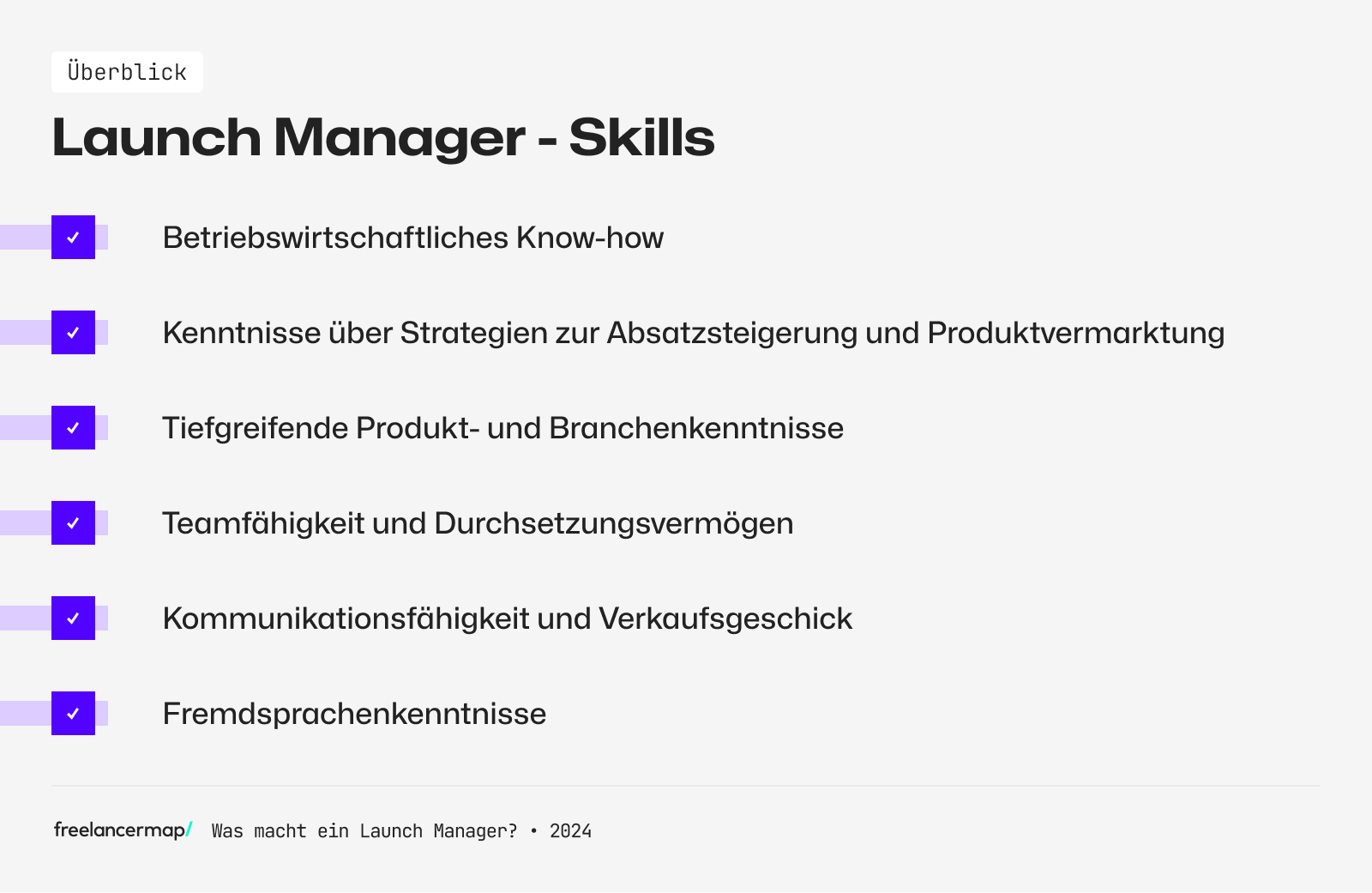 Überblick

Launch Manager - Skills

Betriebswirtschaftliches Know-how

Kenntnisse über Strategien zur Absatzsteigerung und Produktvermarktung

Tiefgreifende Produkt- und Branchenkenntnisse

Teamfähigkeit und Durchsetzungsvermögen

Kommunikationsfähigkeit und Verkaufsgeschick

Fremdsprachenkenntnisse

freelancermap/ Was macht ein Launch Manager? • 2024